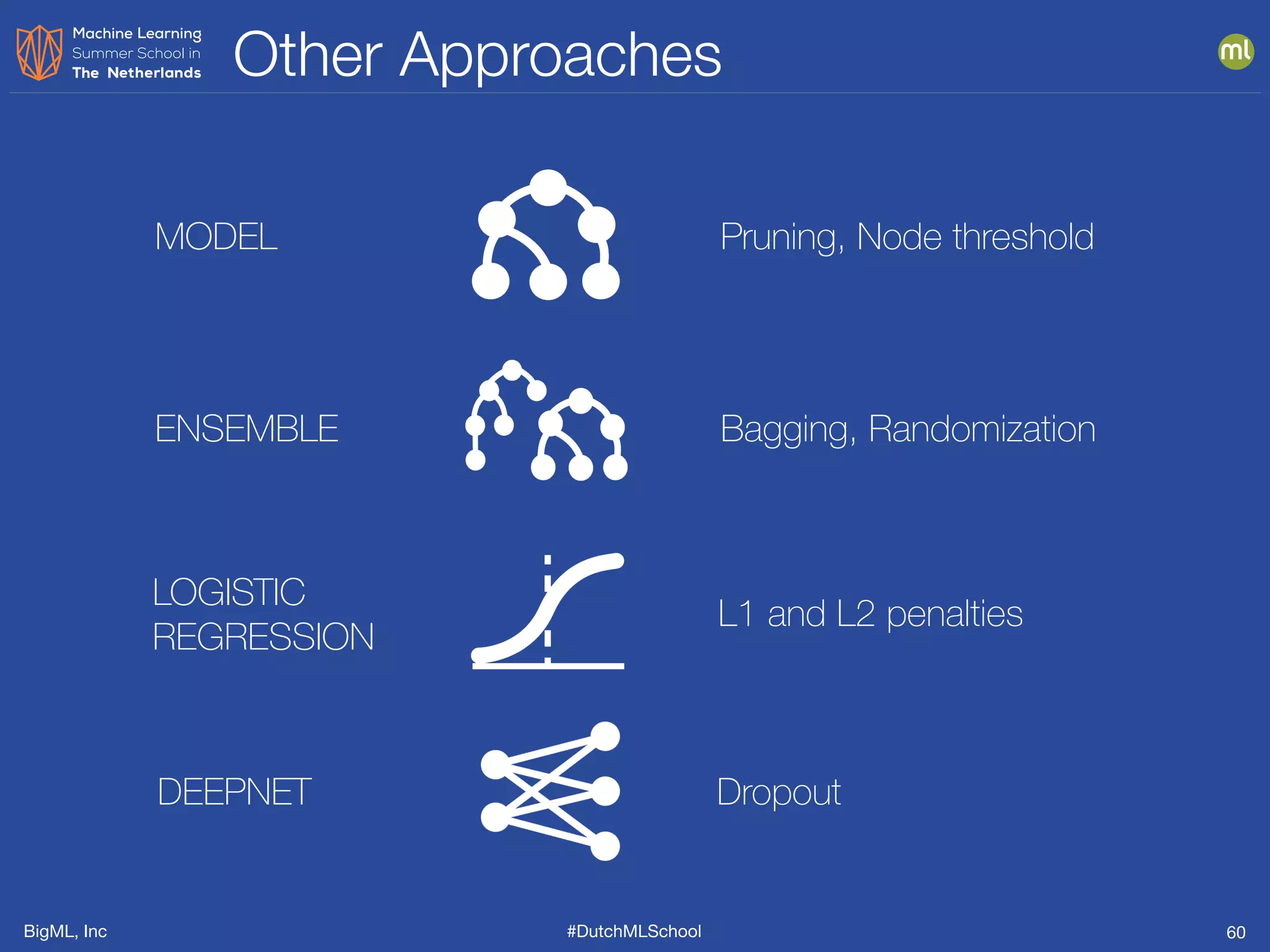 Machine Learning Summer School in The Netherlands

Other Approaches

ml

MODEL

Pruning, Node threshold

ENSEMBLE

Bagging, Randomization

LOGISTIC REGRESSION

L1 and L2 penalties

DEEPNET

Dropout

BigML, Inc

#DutchMLSchool

60